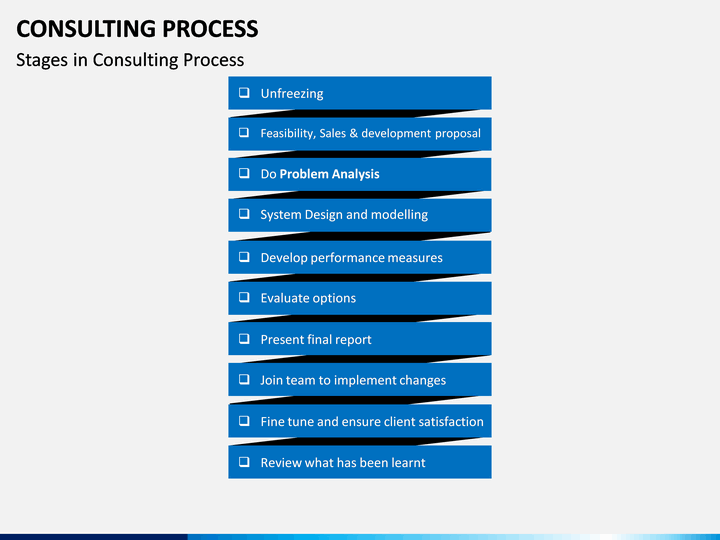 CONSULTING PROCESS
Stages in Consulting Process

❑ Unfreezing
❑ Feasibility, Sales & development proposal
❑ Do Problem Analysis
❑ System Design and modelling
❑ Develop performance measures
❑ Evaluate options
❑ Present final report
❑ Join team to implement changes
❑ Fine tune and ensure client satisfaction
❑ Review what has been learnt